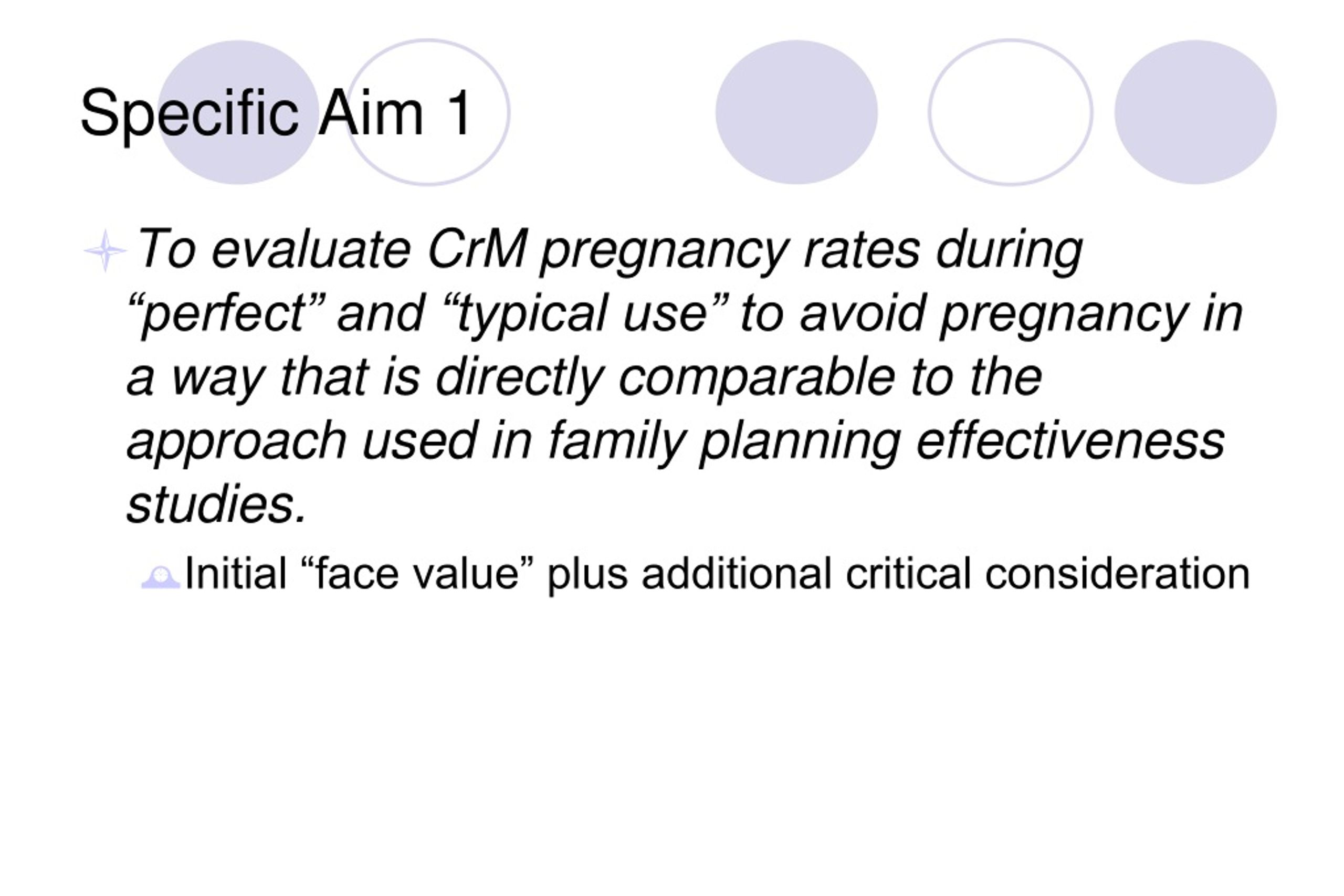 Specific Aim 1

To evaluate CrM pregnancy rates during “perfect” and “typical use” to avoid pregnancy in a way that is directly comparable to the approach used in family planning effectiveness studies.

Initial “face value” plus additional critical consideration